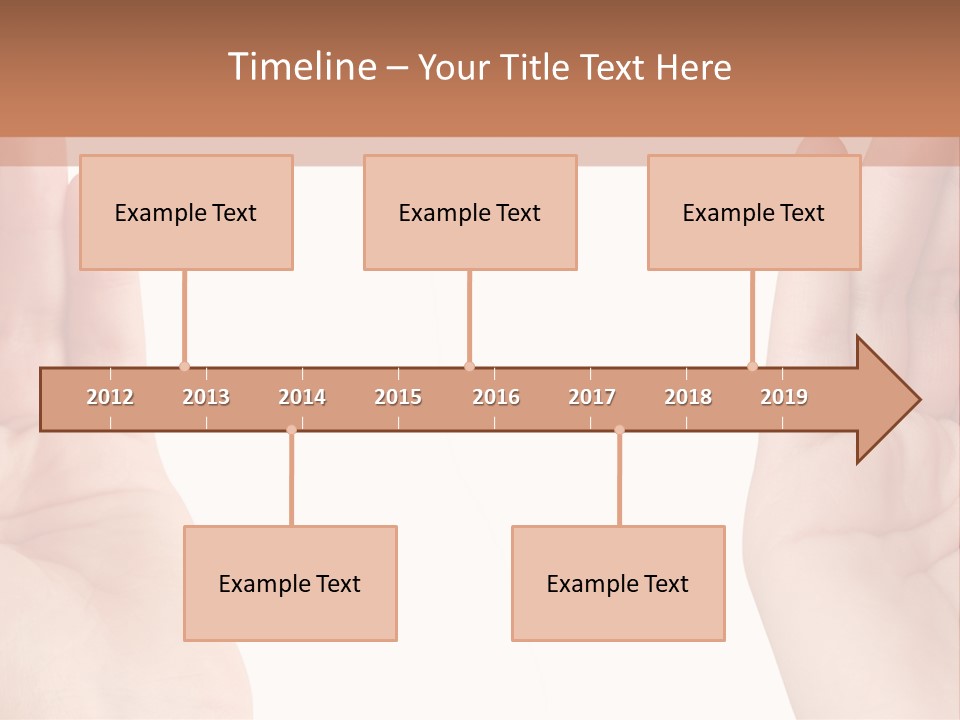 Timeline – Your Title Text Here

Example Text

Example Text

Example Text

2012 2013 2014 2015 2016 2017 2018 2019

Example Text

Example Text